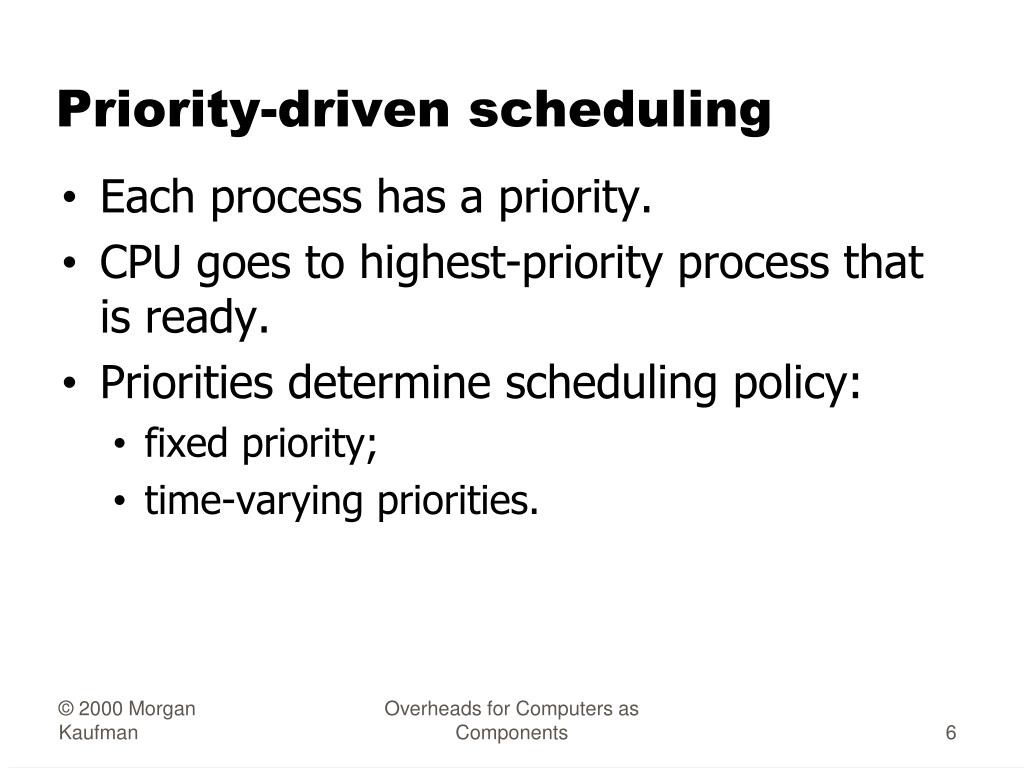 Priority-driven scheduling

• Each process has a priority.
• CPU goes to highest-priority process that is ready.
• Priorities determine scheduling policy:
  • fixed priority;
  • time-varying priorities.

© 2000 Morgan Kaufman

Overheads for Computers as Components

6